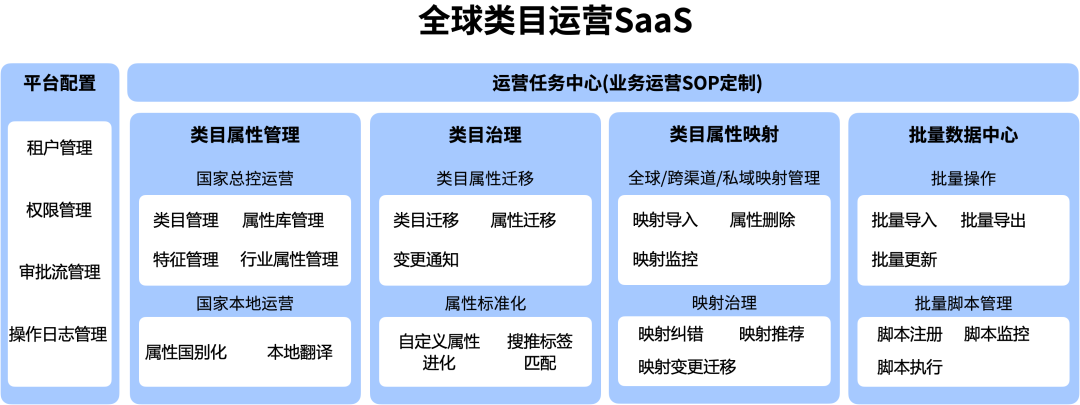 全球类目运营SaaS

平台配置

租户管理

权限管理

审批流管理

操作日志管理

运营任务中心(业务运营SOP定制)

类目属性管理

国家总控运营

类目管理 属性库管理

特征管理 行业属性管理

国家本地运营

属性国别化 本地翻译

类目治理

类目属性迁移

类目迁移 属性迁移

变更通知

属性标准化

自定义属性进化 搜推标签匹配

类目属性映射

全球/跨渠道/私域映射管理

映射导入 属性删除

映射监控

映射治理

映射纠错 映射推荐

映射变更迁移

批量数据中心

批量操作

批量导入 批量导出

批量更新

批量脚本管理

脚本注册 脚本监控

脚本执行